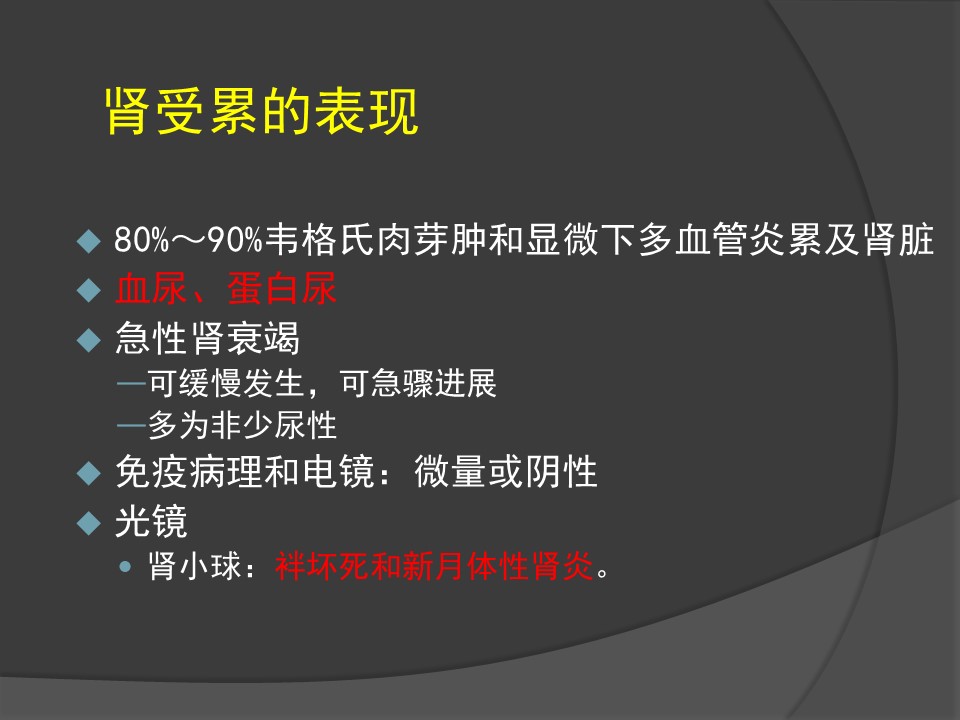 肾受累的表现

◆ 80%～90%韦格氏肉芽肿和显微下多血管炎累及肾脏
◆ 血尿、蛋白尿
◆ 急性肾衰竭
—可缓慢发生，可急骤进展
—多为非少尿性
◆ 免疫病理和电镜：微量或阴性
◆ 光镜
• 肾小球：袢坏死和新月体性肾炎。